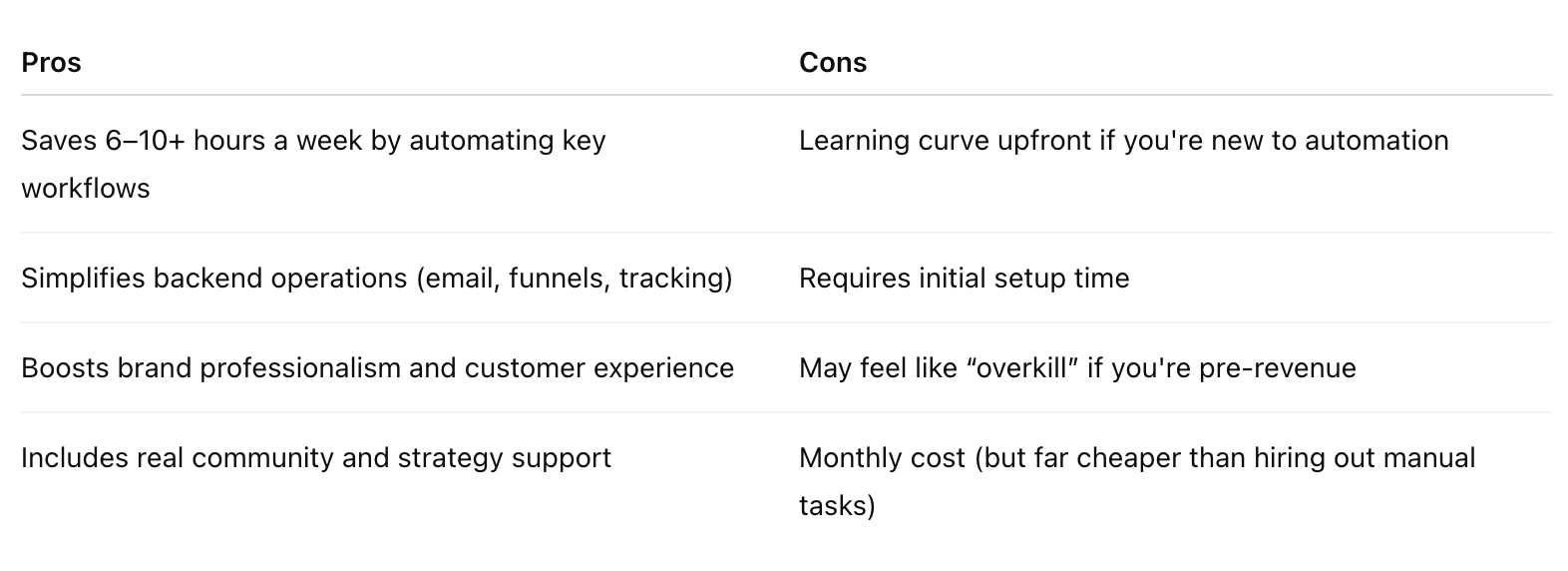 | Pros | Cons |
|---|---|
| Saves 6–10+ hours a week by automating key workflows | Learning curve upfront if you're new to automation |
| Simplifies backend operations (email, funnels, tracking) | Requires initial setup time |
| Boosts brand professionalism and customer experience | May feel like “overkill” if you're pre-revenue |
| Includes real community and strategy support | Monthly cost (but far cheaper than hiring out manual tasks) |